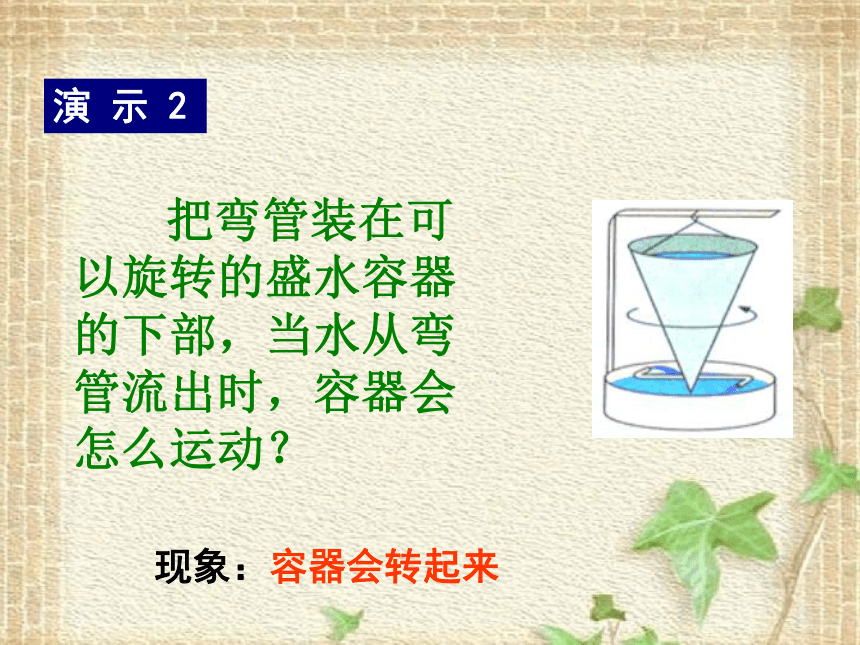 演 示 2

把弯管装在可以旋转的盛水容器的下部，当水从弯管流出时，容器会怎么运动？

现象：容器会转起来